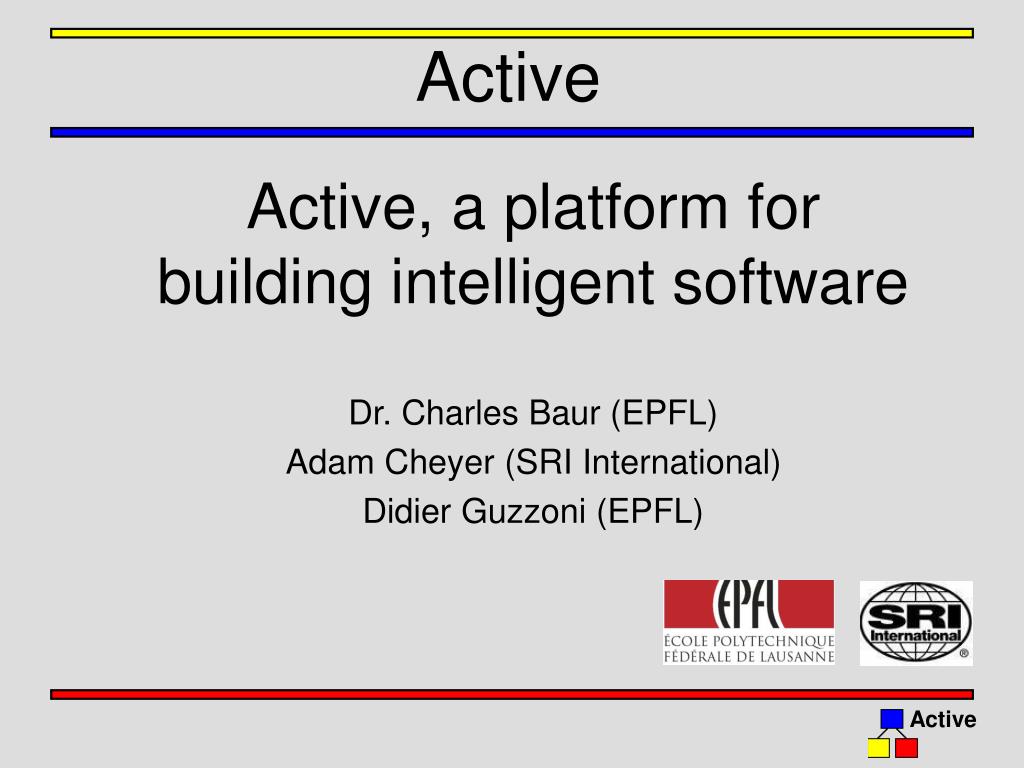 Active

Active, a platform for building intelligent software

Dr. Charles Baur (EPFL)
Adam Cheyer (SRI International)
Didier Guzzoni (EPFL)

EPFL
ÉCOLE POLYTECHNIQUE FÉDÉRALE DE LAUSANNE

SRI International ®

Active